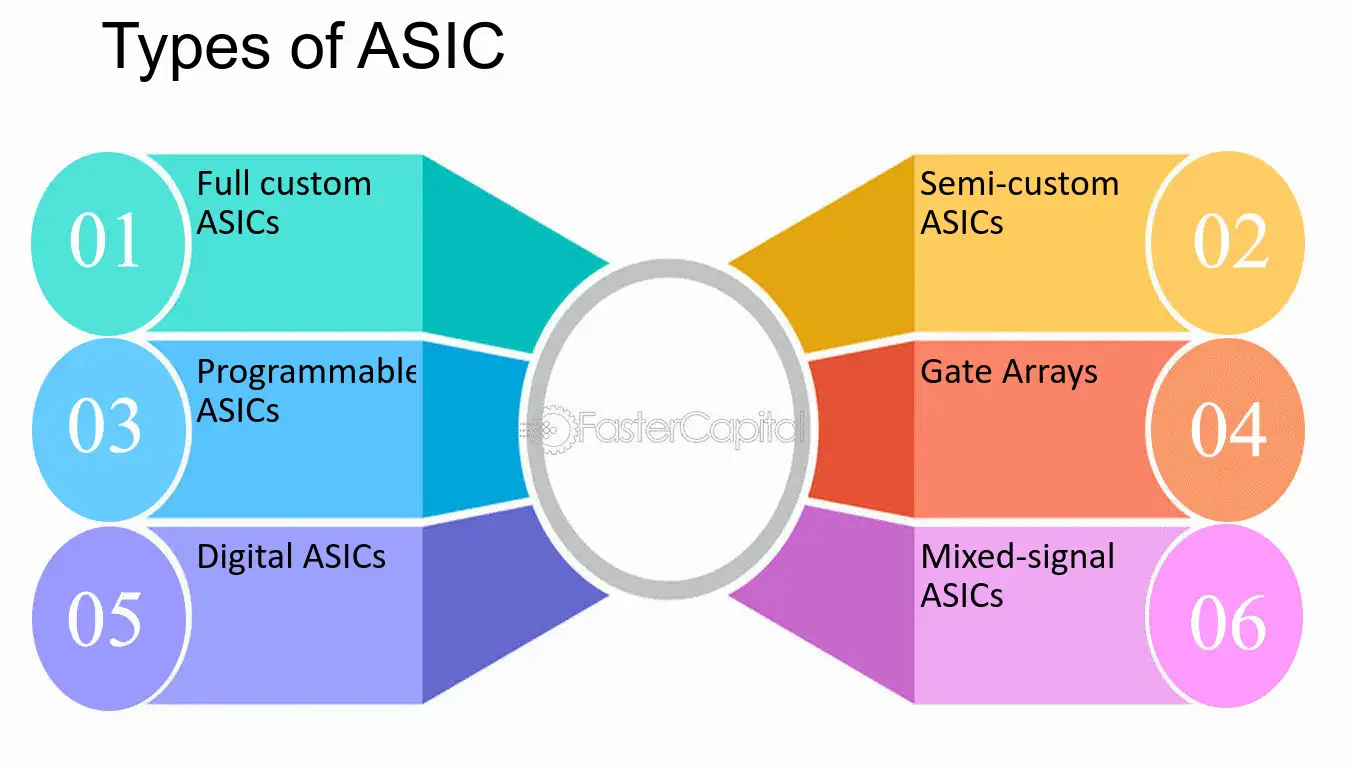 Types of ASIC

01
Full custom ASICs

02
Semi-custom ASICs

03
Programmable ASICs

04
Gate Arrays

05
Digital ASICs

06
Mixed-signal ASICs

FasterCapital